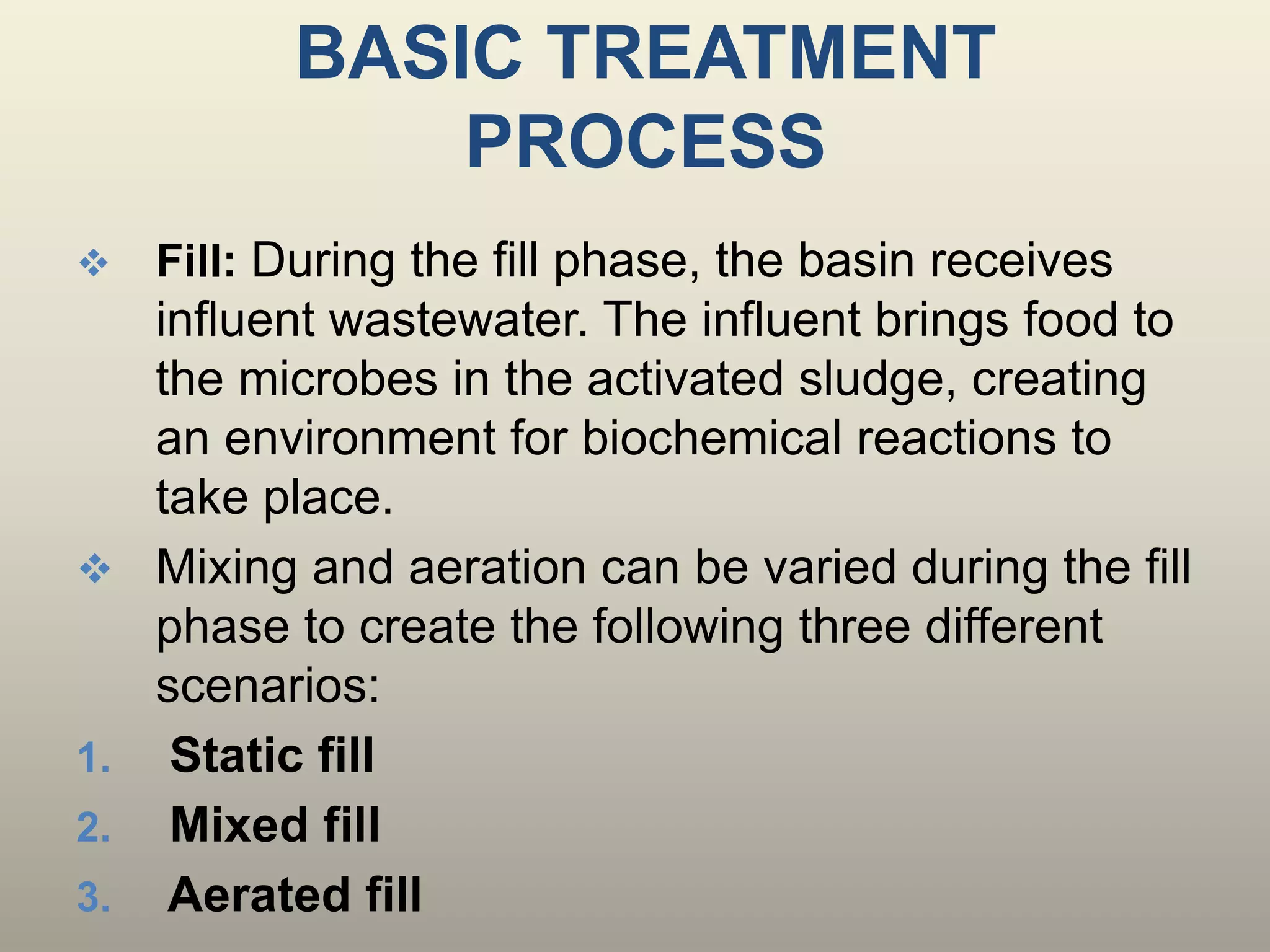 BASIC TREATMENT PROCESS

❖ Fill: During the fill phase, the basin receives influent wastewater. The influent brings food to the microbes in the activated sludge, creating an environment for biochemical reactions to take place.

❖ Mixing and aeration can be varied during the fill phase to create the following three different scenarios:

1. Static fill
2. Mixed fill
3. Aerated fill